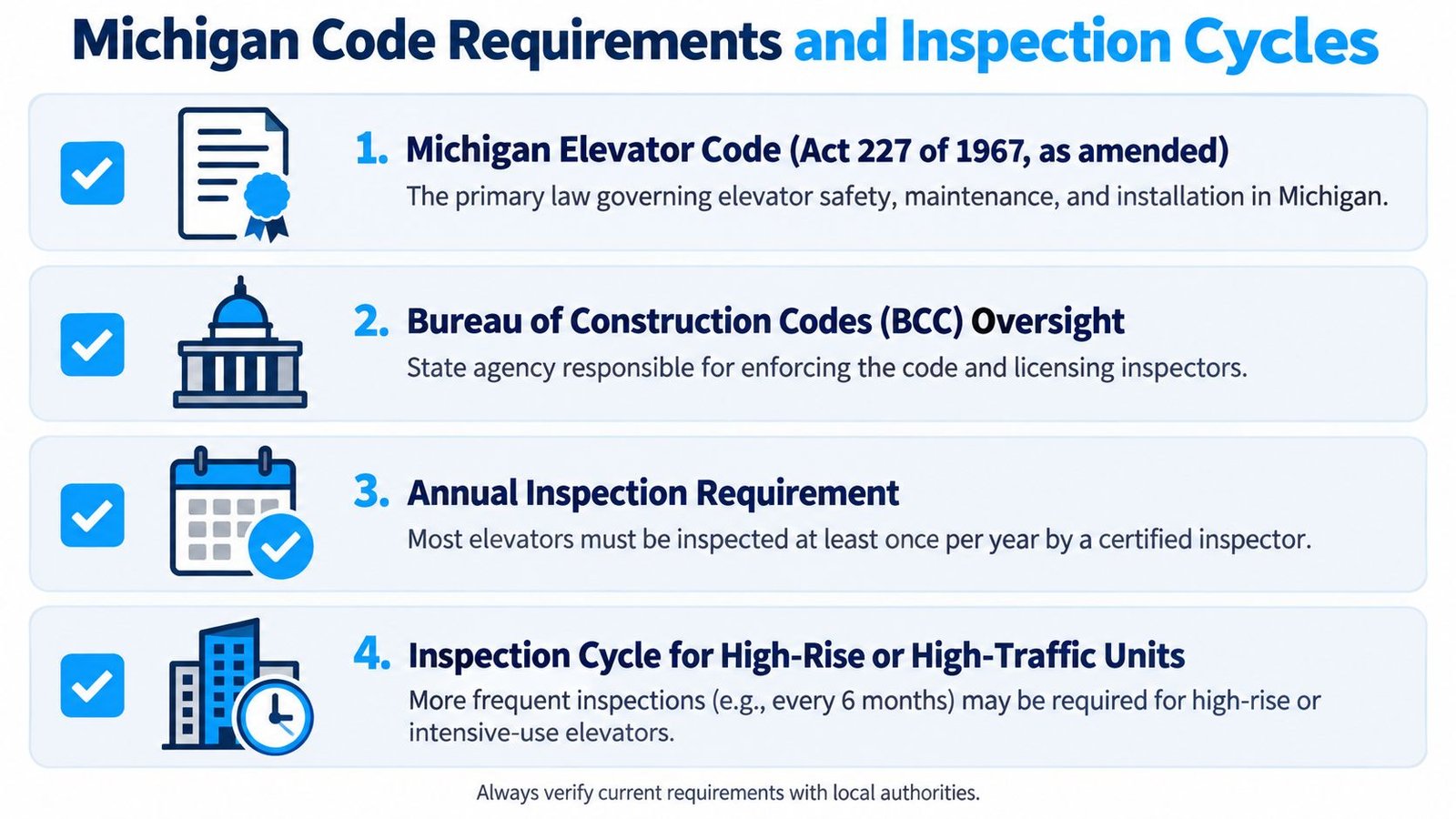 Michigan Code Requirements and Inspection Cycles

1. Michigan Elevator Code (Act 227 of 1967, as amended)
The primary law governing elevator safety, maintenance, and installation in Michigan.

2. Bureau of Construction Codes (BCC) Oversight
State agency responsible for enforcing the code and licensing inspectors.

3. Annual Inspection Requirement
Most elevators must be inspected at least once per year by a certified inspector.

4. Inspection Cycle for High-Rise or High-Traffic Units
More frequent inspections (e.g., every 6 months) may be required for high-rise or intensive-use elevators.

Always verify current requirements with local authorities.